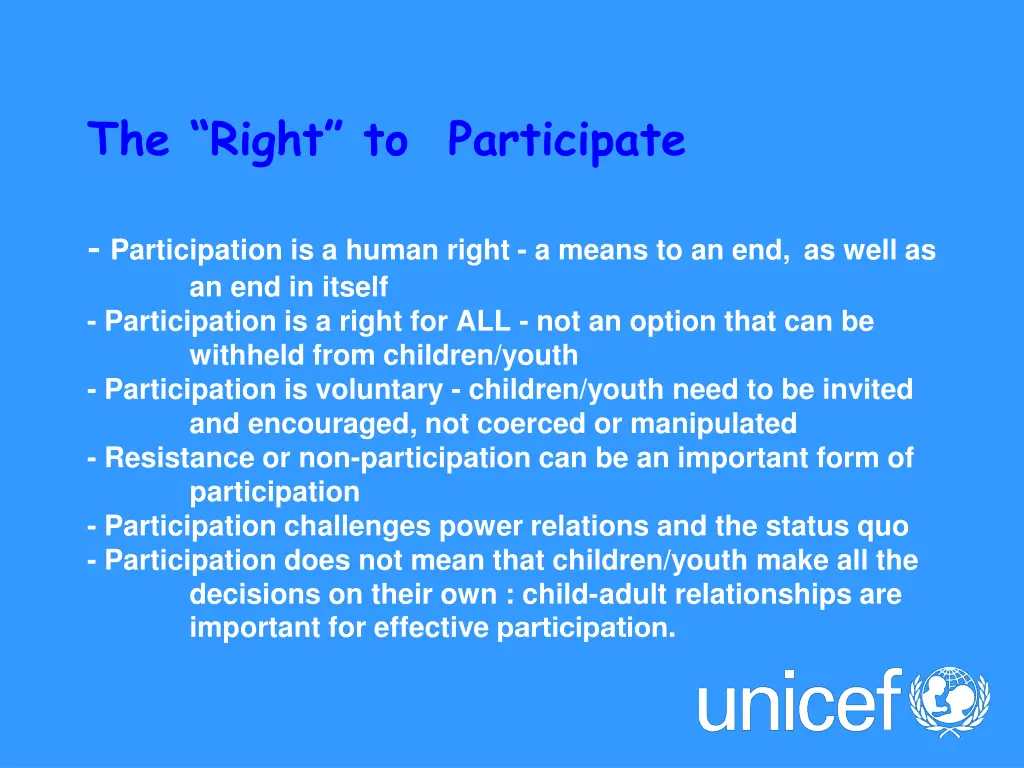 The “Right” to Participate

- Participation is a human right - a means to an end, as well as an end in itself
- Participation is a right for ALL - not an option that can be withheld from children/youth
- Participation is voluntary - children/youth need to be invited and encouraged, not coerced or manipulated
- Resistance or non-participation can be an important form of participation
- Participation challenges power relations and the status quo
- Participation does not mean that children/youth make all the decisions on their own : child-adult relationships are important for effective participation.

unicef